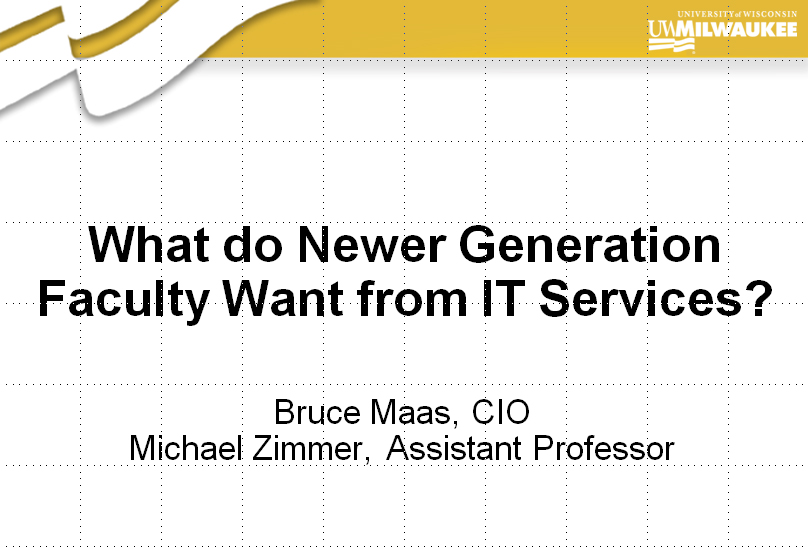 UNIVERSITY of WISCONSIN
UWMILWAUKEE

What do Newer Generation Faculty Want from IT Services?

Bruce Maas, CIO
Michael Zimmer, Assistant Professor